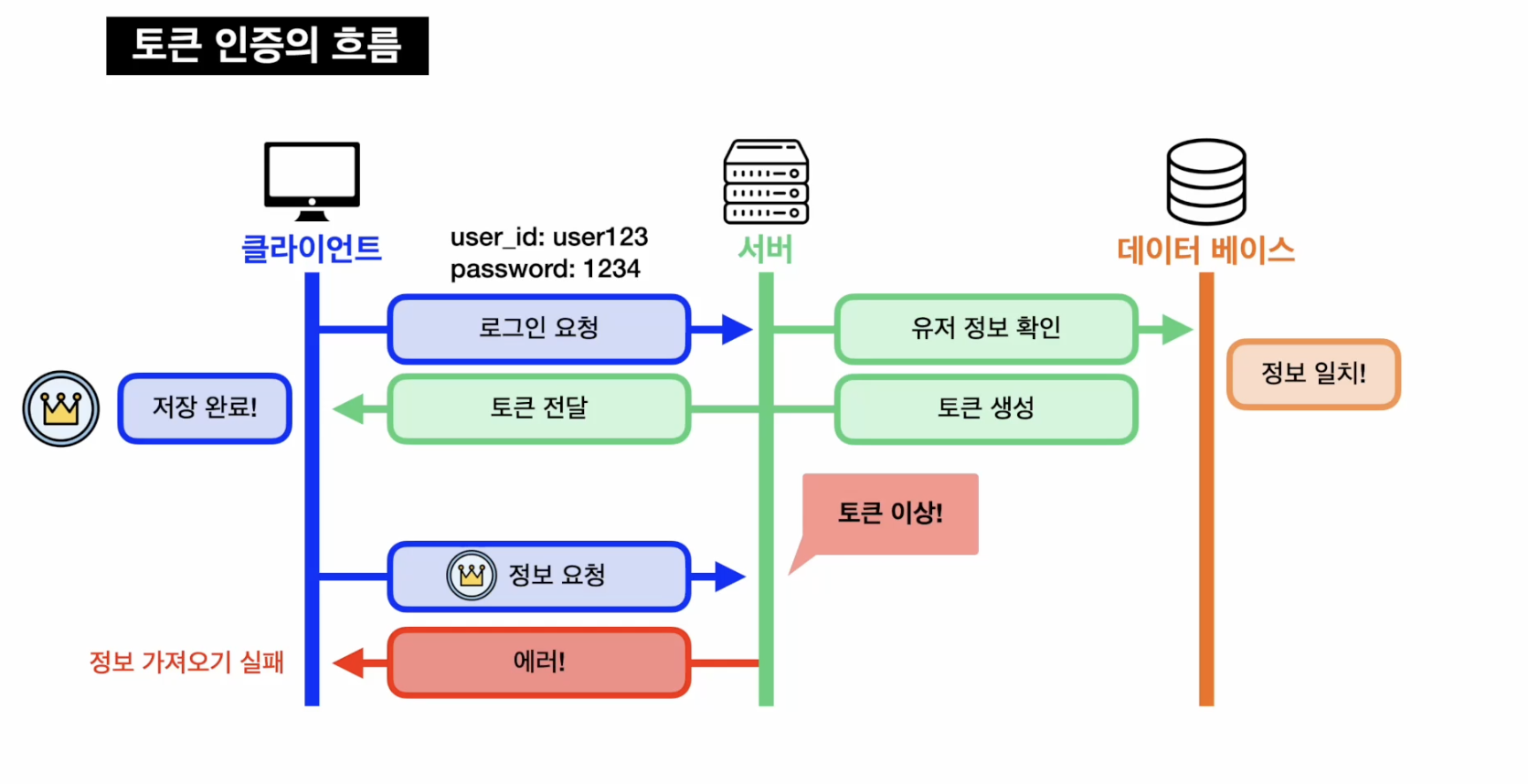 토큰 인증의 흐름

클라이언트

user_id: user123
password: 1234

서버

데이터 베이스

로그인 요청

유저 정보 확인

정보 일치!

저장 완료!

토큰 전달

토큰 생성

토큰 이상!

정보 요청

정보 가져오기 실패

에러!